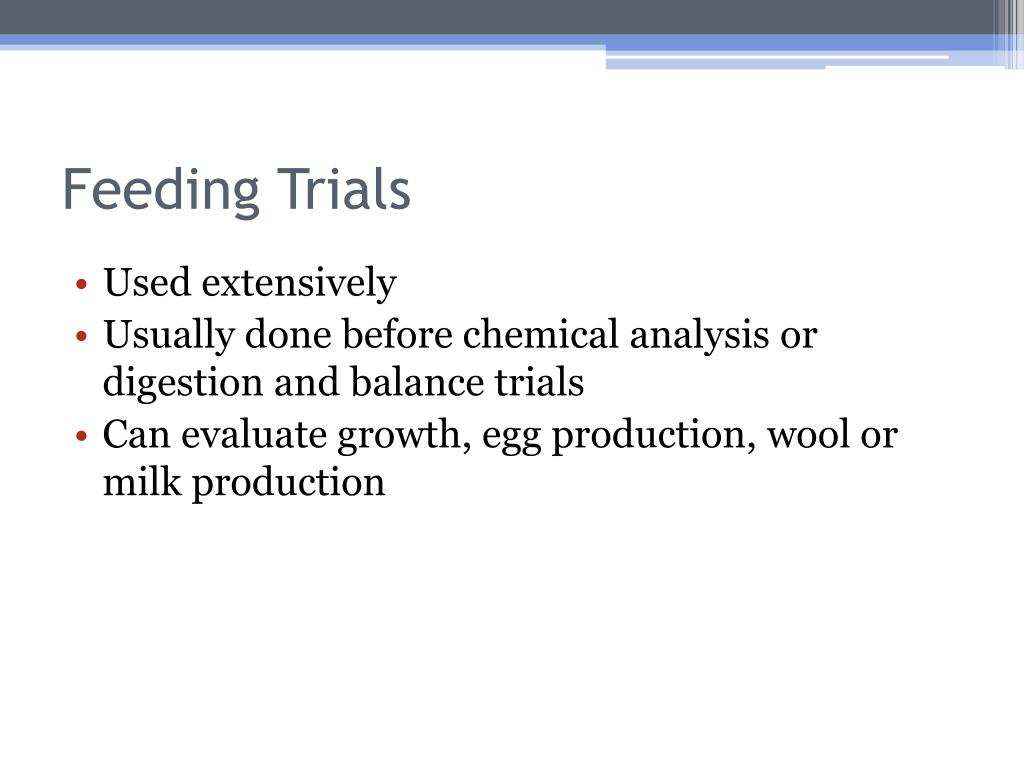 Feeding Trials

• Used extensively
• Usually done before chemical analysis or digestion and balance trials
• Can evaluate growth, egg production, wool or milk production